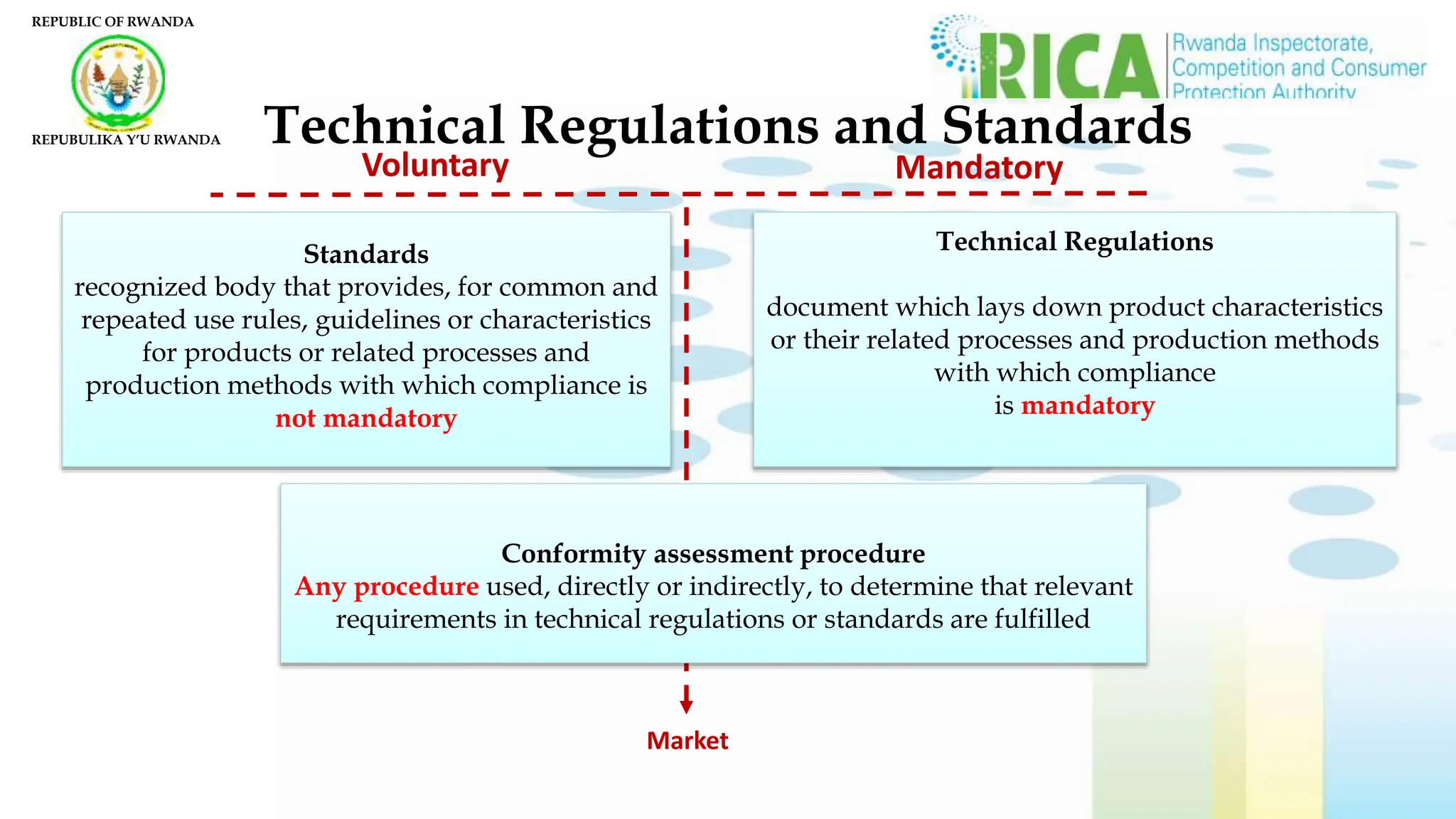 REPUBLIC OF RWANDA

REPUBULIKA Y'U RWANDA

RICA Rwanda Inspectorate, Competition and Consumer Protection Authority

Technical Regulations and Standards

Voluntary

Mandatory

Standards
recognized body that provides, for common and repeated use rules, guidelines or characteristics for products or related processes and production methods with which compliance is not mandatory

Technical Regulations

document which lays down product characteristics or their related processes and production methods with which compliance is mandatory

Conformity assessment procedure
Any procedure used, directly or indirectly, to determine that relevant requirements in technical regulations or standards are fulfilled

Market